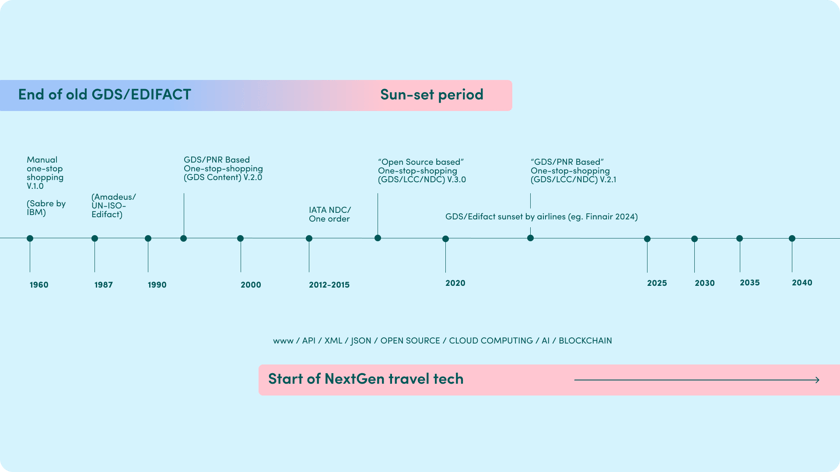 End of old GDS/EDIFACT

Sun-set period

Manual one-stop shopping V.1.0

(Sabre by IBM)

(Amadeus/ UN-ISO-Edifact)

GDS/PNR Based One-stop-shopping (GDS Content) V.2.0

IATA NDC/ One order

"Open Source based" One-stop-shopping (GDS/LCC/NDC) V.3.0

"GDS/PNR Based" One-stop-shopping (GDS/LCC/NDC) V.2.1

GDS/Edifact sunset by airlines (eg. Finnair 2024)

1960

1987

1990

2000

2012-2015

2020

2025

2030

2035

2040

www / API / XML / JSON / OPEN SOURCE / CLOUD COMPUTING / AI / BLOCKCHAIN

Start of NextGen travel tech